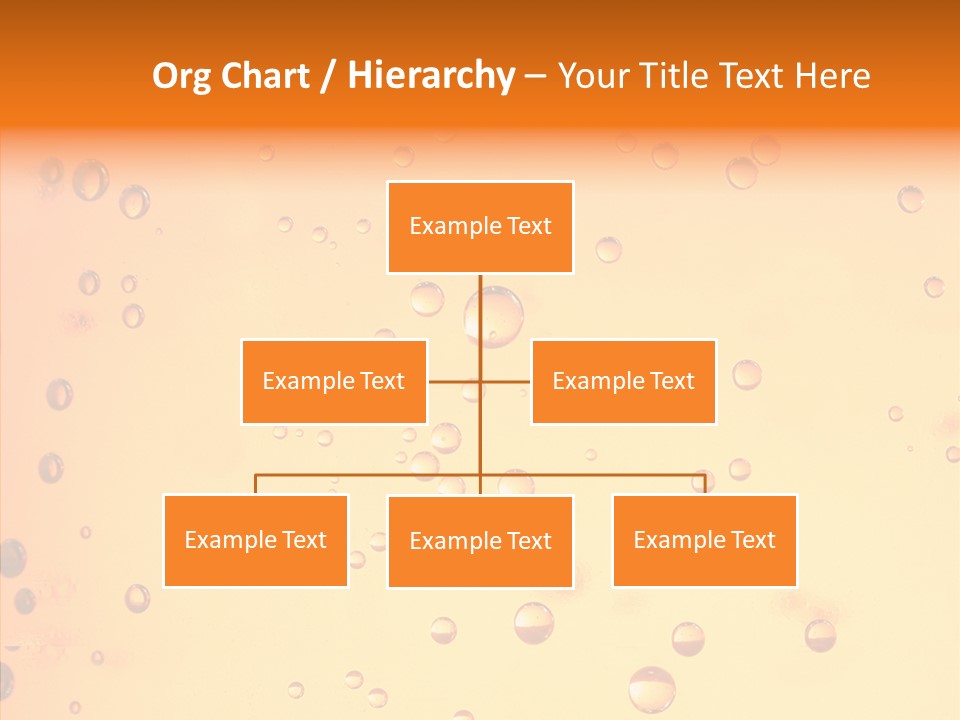 Org Chart / Hierarchy – Your Title Text Here

Example Text

Example Text

Example Text

Example Text

Example Text

Example Text